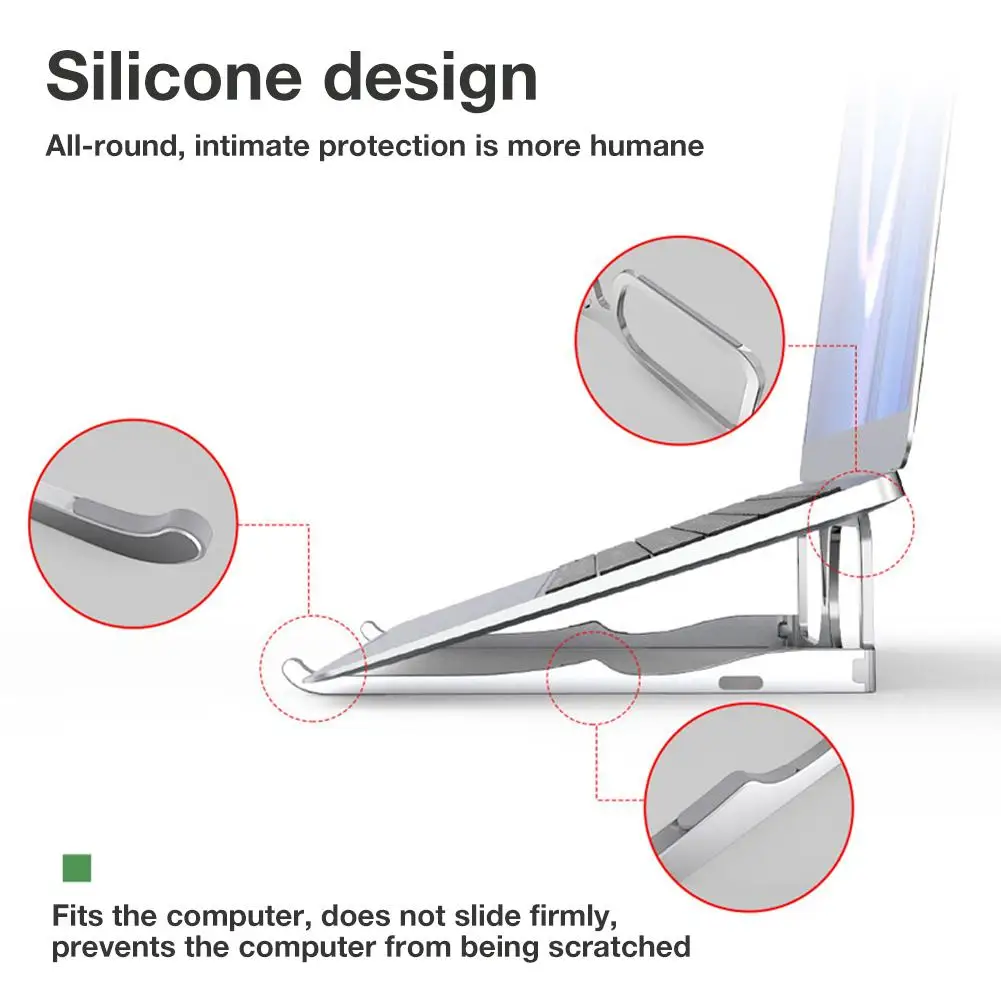 Silicone design

All-round, intimate protection is more humane

Fits the computer, does not slide firmly, prevents the computer from being scratched